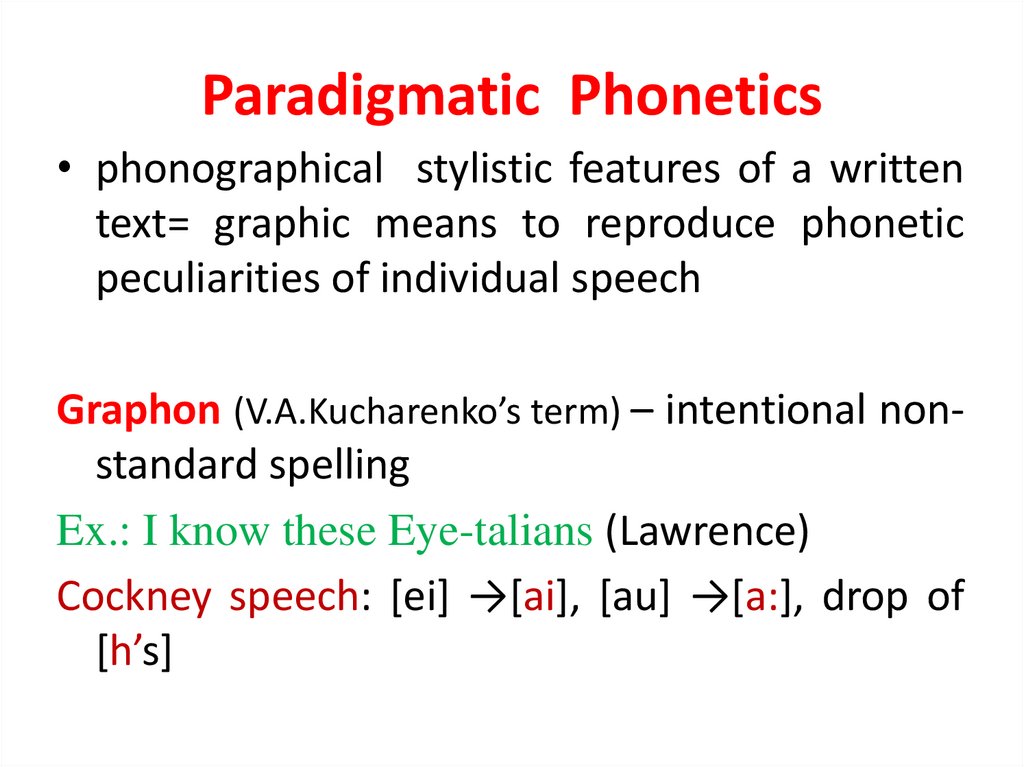 Paradigmatic Phonetics

• phonographical stylistic features of a written text= graphic means to reproduce phonetic peculiarities of individual speech

Graphon (V.A.Kucharenko's term) – intentional non-standard spelling

Ex.: I know these Eye-talians (Lawrence)

Cockney speech: [ei] →[ai], [au] →[a:], drop of [h's]